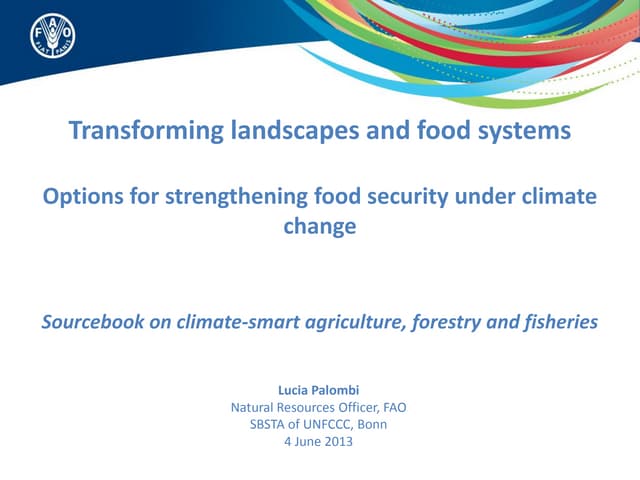 FAO FIAT PANIS

Transforming landscapes and food systems

Options for strengthening food security under climate change

Sourcebook on climate-smart agriculture, forestry and fisheries

Lucia Palombi
Natural Resources Officer, FAO
SBSTA of UNFCCC, Bonn
4 June 2013